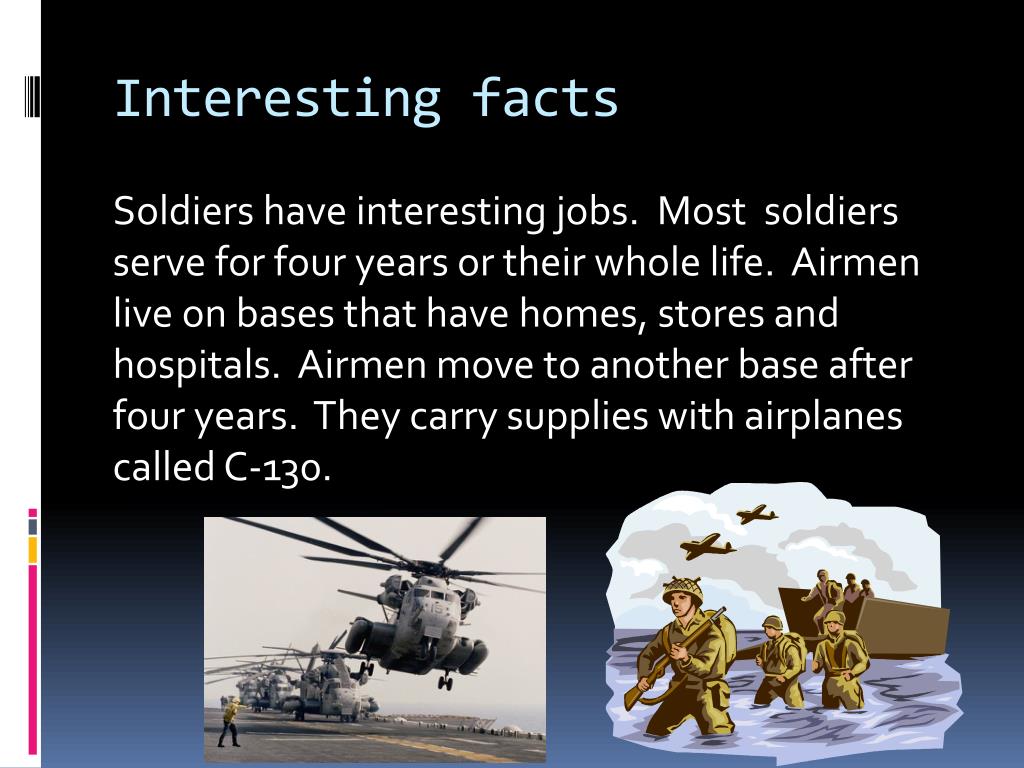 Interesting facts

Soldiers have interesting jobs. Most soldiers serve for four years or their whole life. Airmen live on bases that have homes, stores and hospitals. Airmen move to another base after four years. They carry supplies with airplanes called C-130.